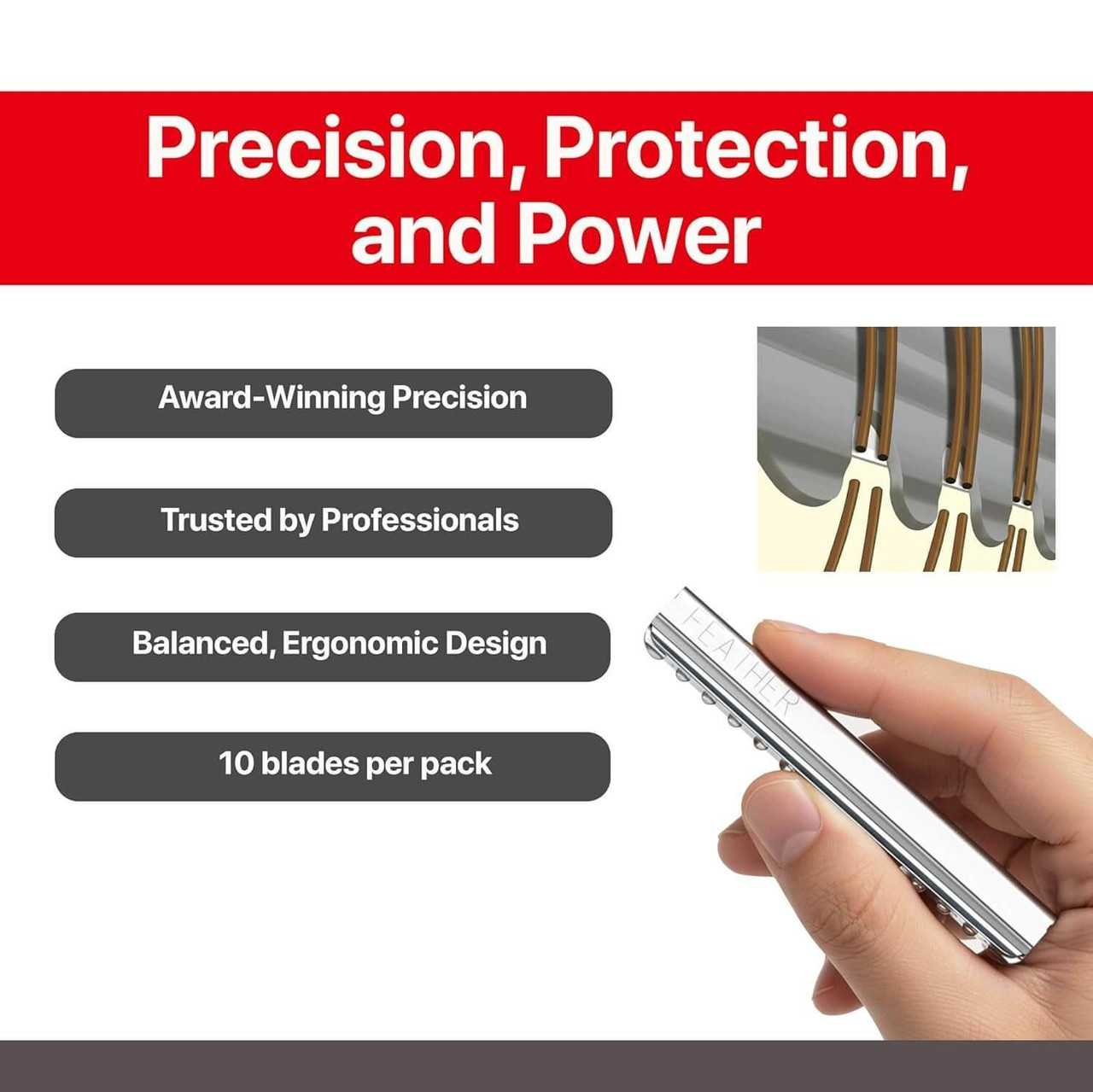 Precision, Protection, and Power

Award-Winning Precision

Trusted by Professionals

Balanced, Ergonomic Design

10 blades per pack

FEATHER